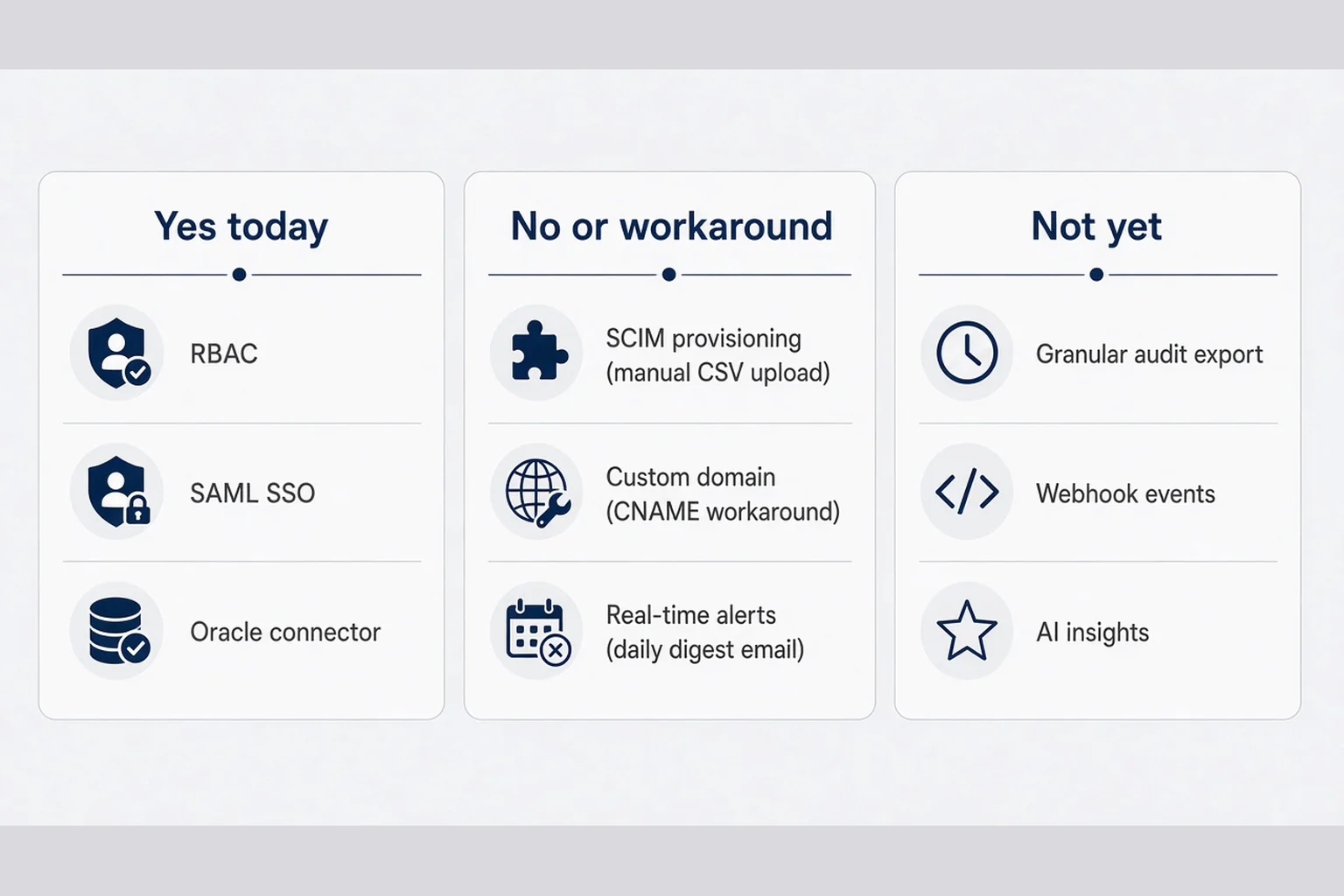 Yes today

RBAC

SAML SSO

Oracle connector

No or workaround

SCIM provisioning (manual CSV upload)

Custom domain (CNAME workaround)

Real-time alerts (daily digest email)

Not yet

Granular audit export

Webhook events

AI insights